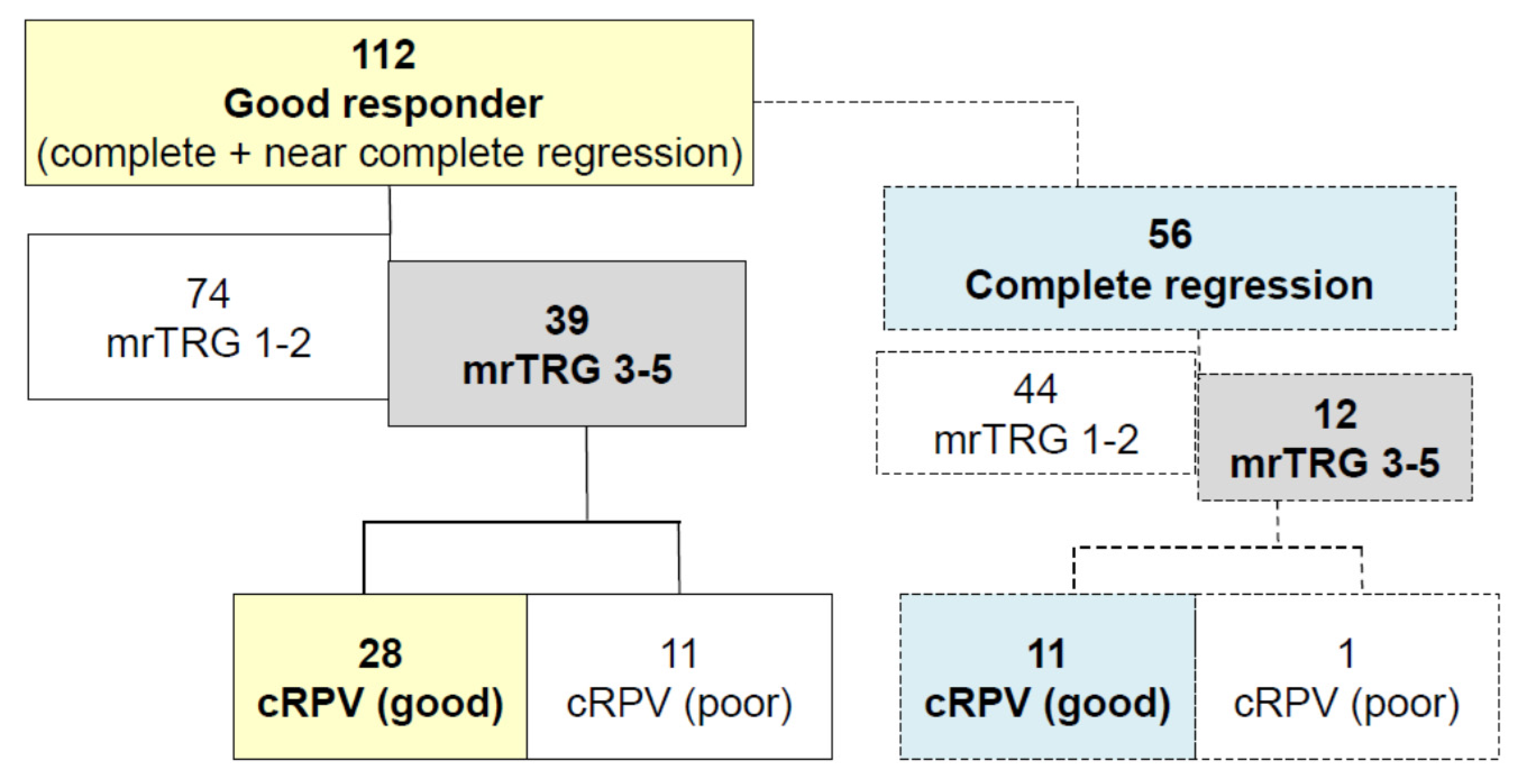 112
Good responder
(complete + near complete regression)

74
mrTRG 1-2

39
mrTRG 3-5

28
cRPV (good)

11
cRPV (poor)

56
Complete regression

44
mrTRG 1-2

12
mrTRG 3-5

11
cRPV (good)

1
cRPV (poor)